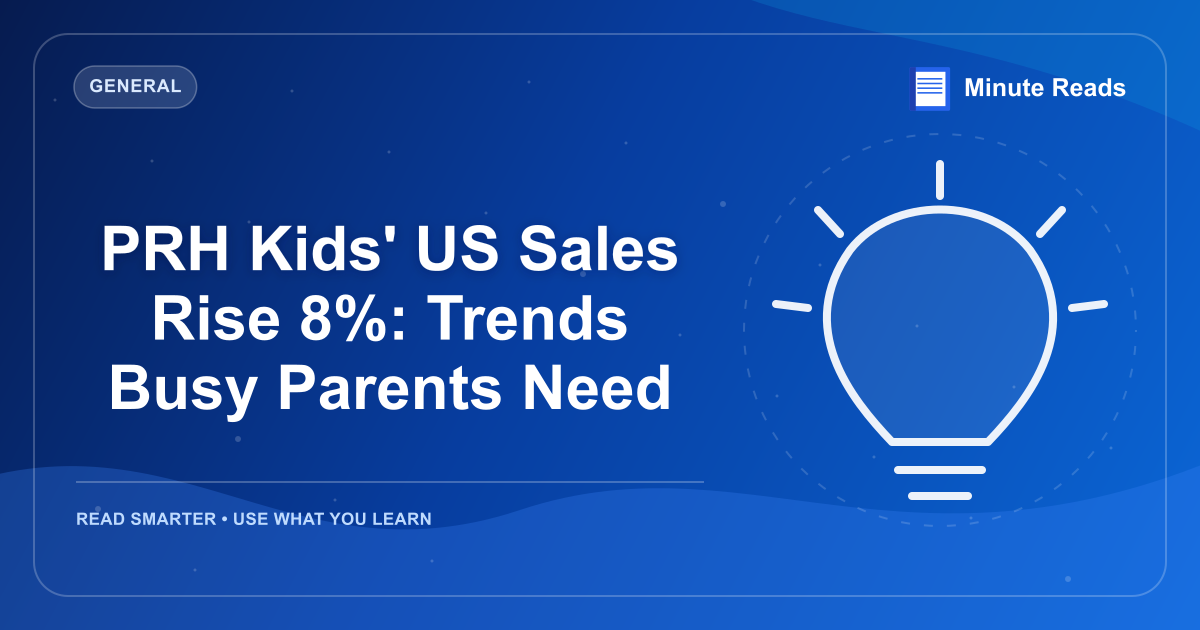 GENERAL

Minute Reads

PRH Kids' US Sales Rise 8%: Trends Busy Parents Need

READ SMARTER • USE WHAT YOU LEARN